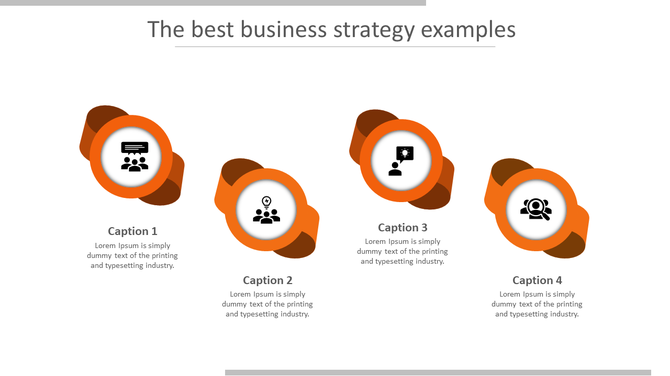 The best business strategy examples

Caption 1
Lorem Ipsum is simply dummy text of the printing and typesetting industry.

Caption 2
Lorem Ipsum is simply dummy text of the printing and typesetting industry.

Caption 3
Lorem Ipsum is simply dummy text of the printing and typesetting industry.

Caption 4
Lorem Ipsum is simply dummy text of the printing and typesetting industry.